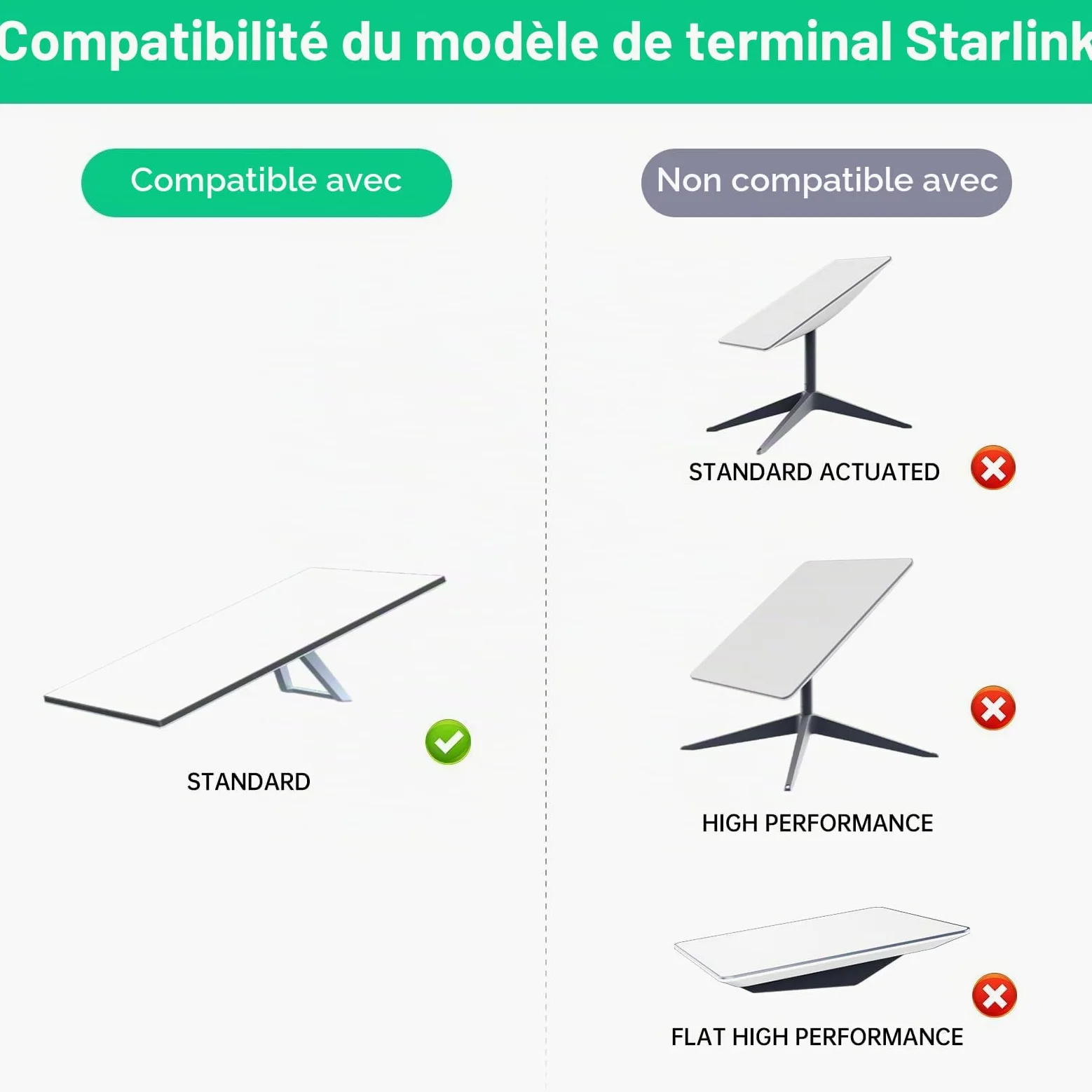 Compatibilité du modèle de terminal Starlink

Compatible avec

STANDARD

Non compatible avec

STANDARD ACTUATED

HIGH PERFORMANCE

FLAT HIGH PERFORMANCE